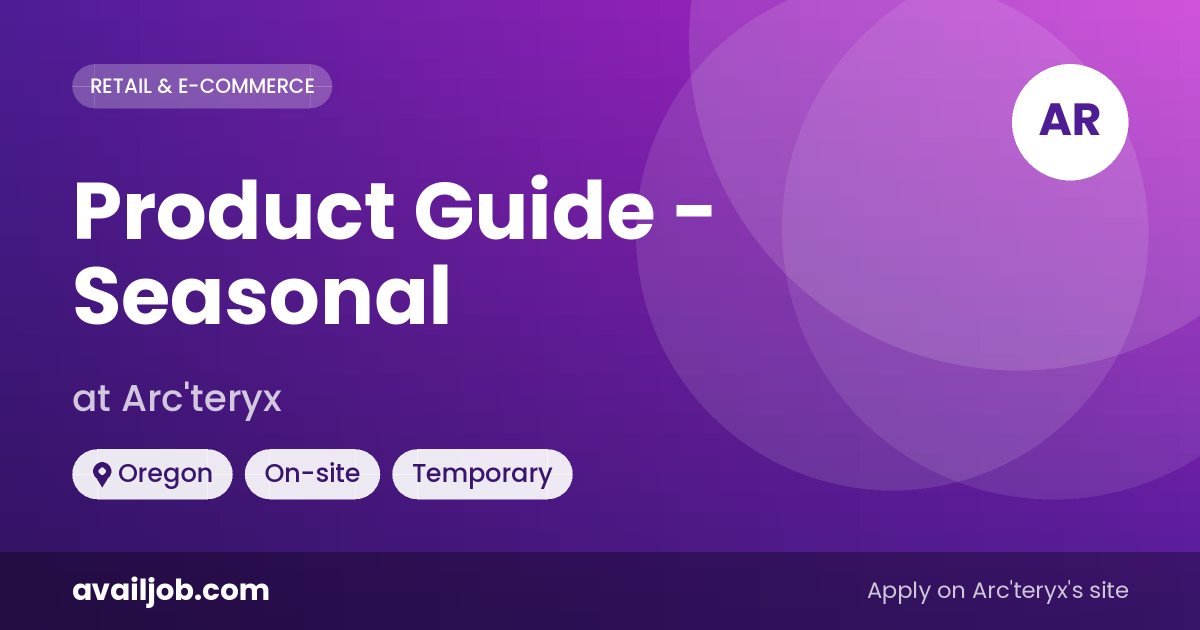 RETAIL & E-COMMERCE

AR

Product Guide - Seasonal

at Arc'teryx

Oregon On-site Temporary

availjob.com

Apply on Arc'teryx's site